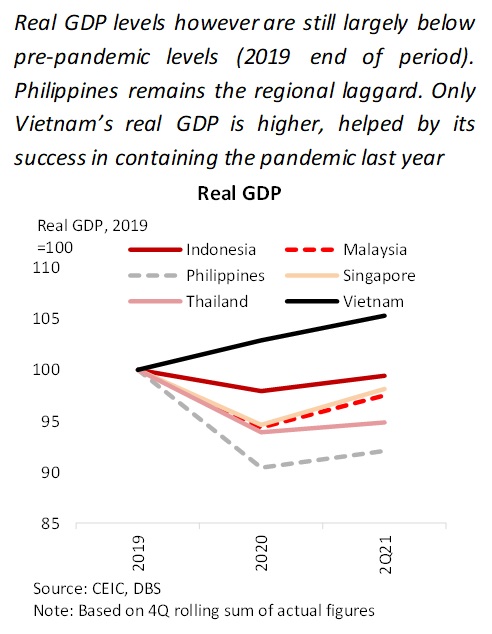 Real GDP levels however are still largely below pre-pandemic levels (2019 end of period). Philippines remains the regional laggard. Only Vietnam's real GDP is higher, helped by its success in containing the pandemic last year

Real GDP

Real GDP, 2019 =100

Indonesia
Malaysia
Philippines
Singapore
Thailand
Vietnam

110
105
100
95
90
85

2019
2020
2Q21

Source: CEIC, DBS
Note: Based on 4Q rolling sum of actual figures